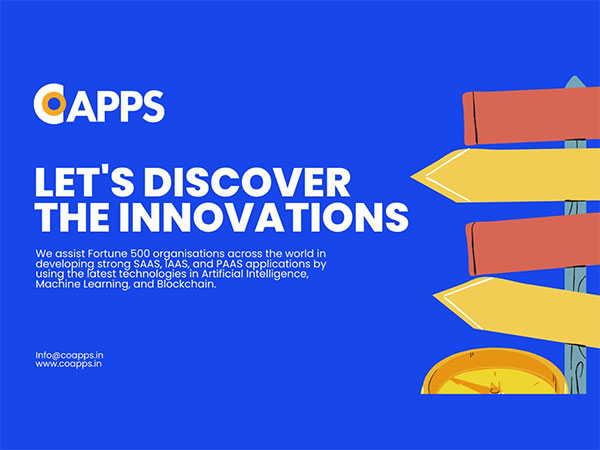 COAPPS

LET'S DISCOVER THE INNOVATIONS

We assist Fortune 500 organisations across the world in developing strong SAAS, IAAS, and PAAS applications by using the latest technologies in Artificial Intelligence, Machine Learning, and Blockchain.

Info@coapps.in
www.coapps.in